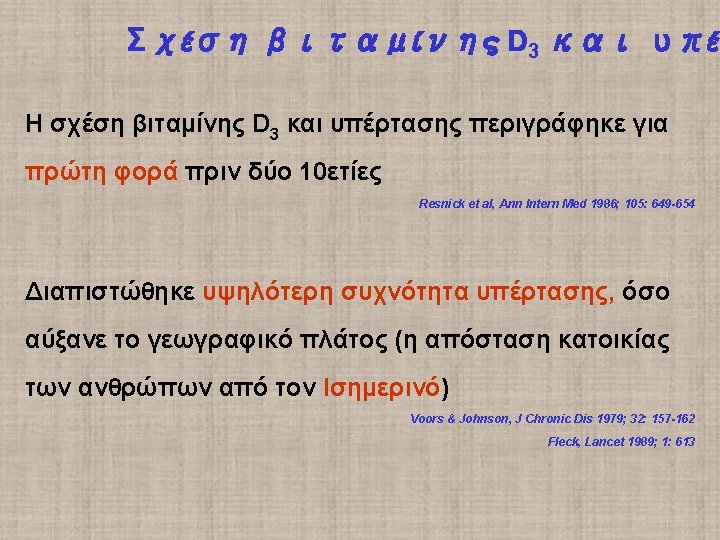 Σχεση βιταμινης $D_3$ και υπε

Η σχέση βιταμίνης $D_3$ και υπέρτασης περιγράφηκε για πρώτη φορά πριν δύο 10ετίες

Resnick et al, Ann Intern Med 1986; 105: 649-654

Διαπιστώθηκε υψηλότερη συχνότητα υπέρτασης, όσο αύξανε το γεωγραφικό πλάτος (η απόσταση κατοικίας των ανθρώπων από τον Ισημερινό)

Voors & Johnson, J Chronic Dis 1979; 32: 157-162

Fleck, Lancet 1989; 1: 613